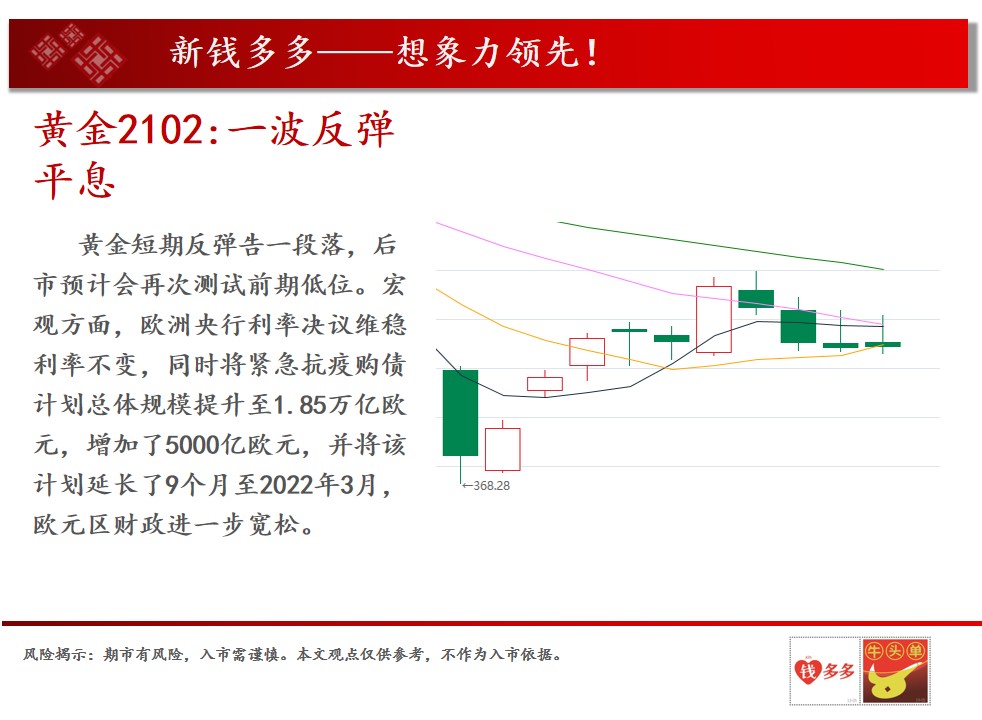 新钱多多——想象力领先！

黄金2102:一波反弹平息

黄金短期反弹告一段落，后市预计会再次测试前期低位。宏观方面，欧洲央行利率决议维稳利率不变，同时将紧急抗疫购债计划总体规模提升至1.85万亿欧元，增加了5000亿欧元，并将该计划延长了9个月至2022年3月，欧元区财政进一步宽松。

←368.28

风险揭示：期市有风险，入市需谨慎。本文观点仅供参考，不作为入市依据。

钱多多

牛头单